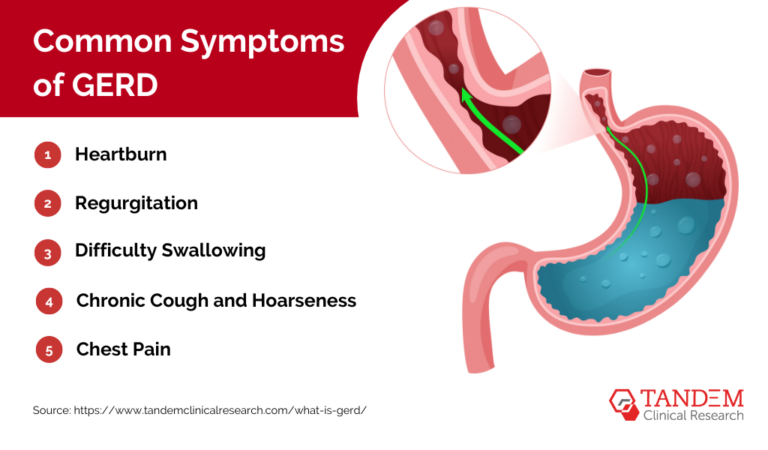 Common Symptoms of GERD

1 Heartburn

2 Regurgitation

3 Difficulty Swallowing

4 Chronic Cough and Hoarseness

5 Chest Pain

Source: https://www.tandemclinicalresearch.com/what-is-gerd/

TANDEM
Clinical Research